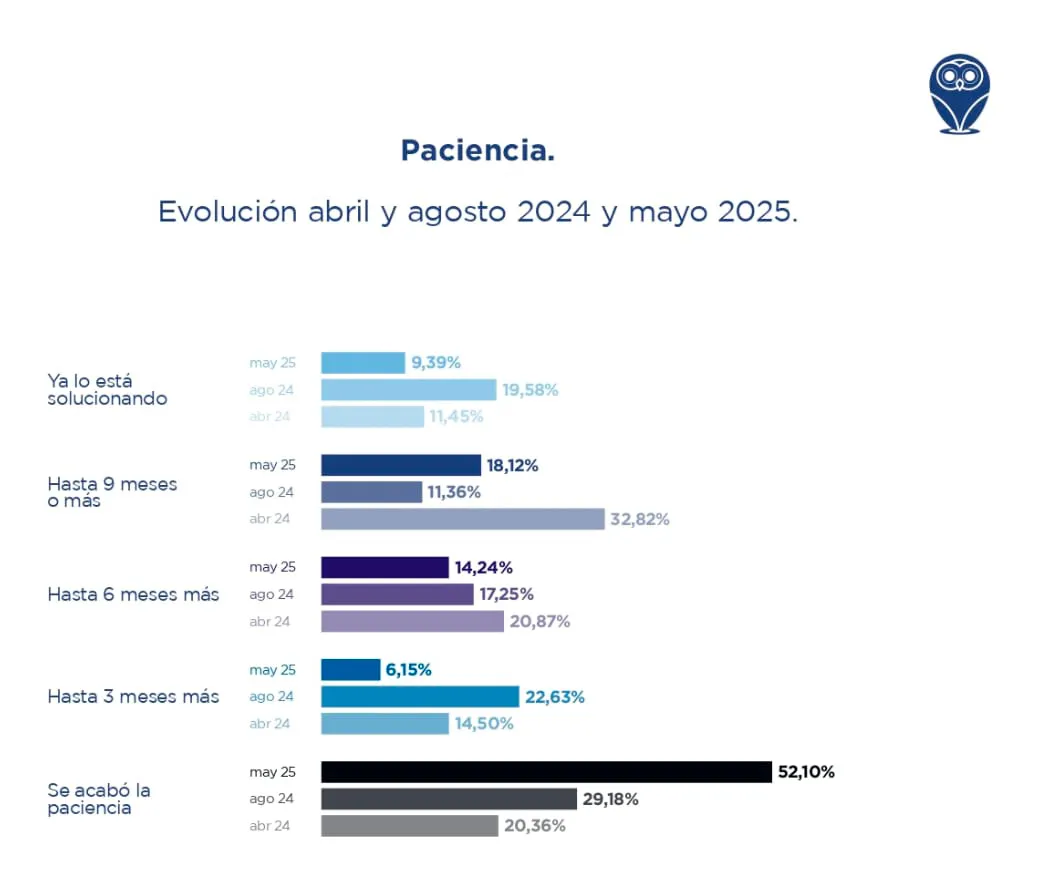 Paciencia.

Evolución abril y agosto 2024 y mayo 2025.

Ya lo está solucionando
may 25 9,39%
ago 24 19,58%
abr 24 11,45%

Hasta 9 meses o más
may 25 18,12%
ago 24 11,36%
abr 24 32,82%

Hasta 6 meses más
may 25 14,24%
ago 24 17,25%
abr 24 20,87%

Hasta 3 meses más
may 25 6,15%
ago 24 22,63%
abr 24 14,50%

Se acabó la paciencia
may 25 52,10%
ago 24 29,18%
abr 24 20,36%